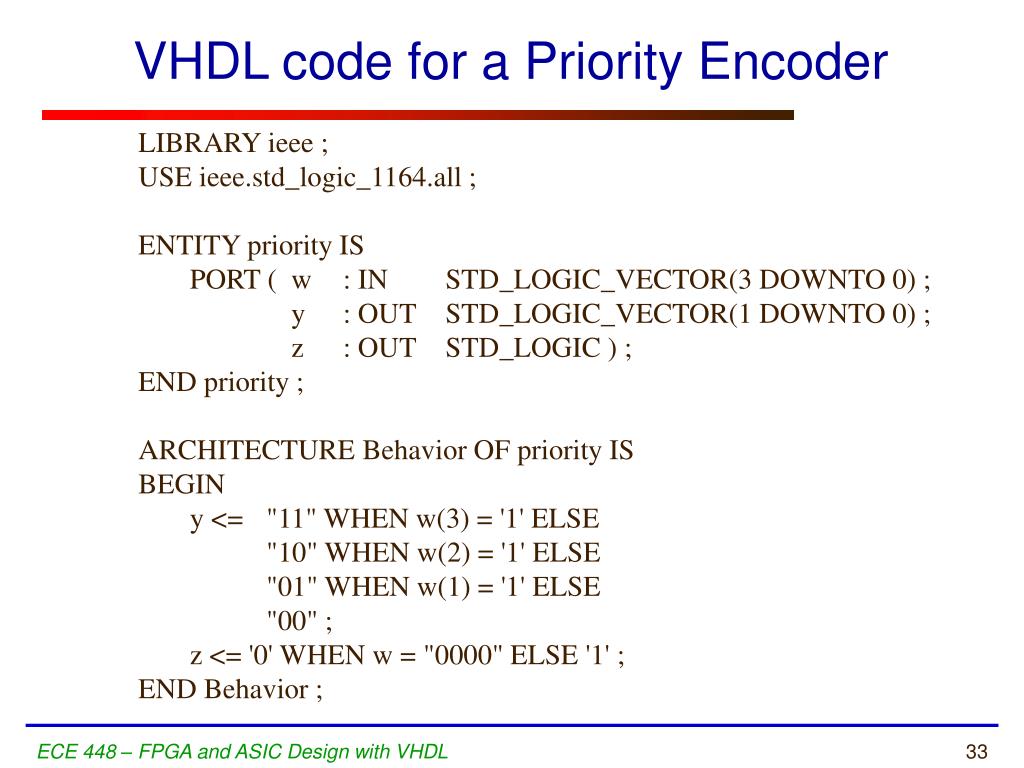 VHDL code for a Priority Encoder

LIBRARY ieee ;
USE ieee.std_logic_1164.all ;

ENTITY priority IS
PORT ( w : IN STD_LOGIC_VECTOR(3 DOWNTO 0) ;
y : OUT STD_LOGIC_VECTOR(1 DOWNTO 0) ;
z : OUT STD_LOGIC ) ;
END priority ;

ARCHITECTURE Behavior OF priority IS
BEGIN
y <= "11" WHEN w(3) = '1' ELSE
"10" WHEN w(2) = '1' ELSE
"01" WHEN w(1) = '1' ELSE
"00" ;
z <= '0' WHEN w = "0000" ELSE '1' ;
END Behavior ;

ECE 448 – FPGA and ASIC Design with VHDL

33